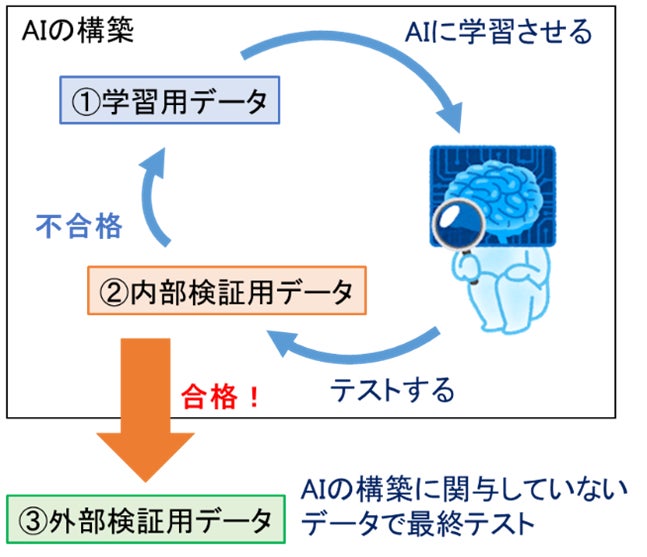 AIの構築

AIに学習させる

①学習用データ

不合格

②内部検証用データ

テストする

合格！

③外部検証用データ

AIの構築に関与していないデータで最終テスト